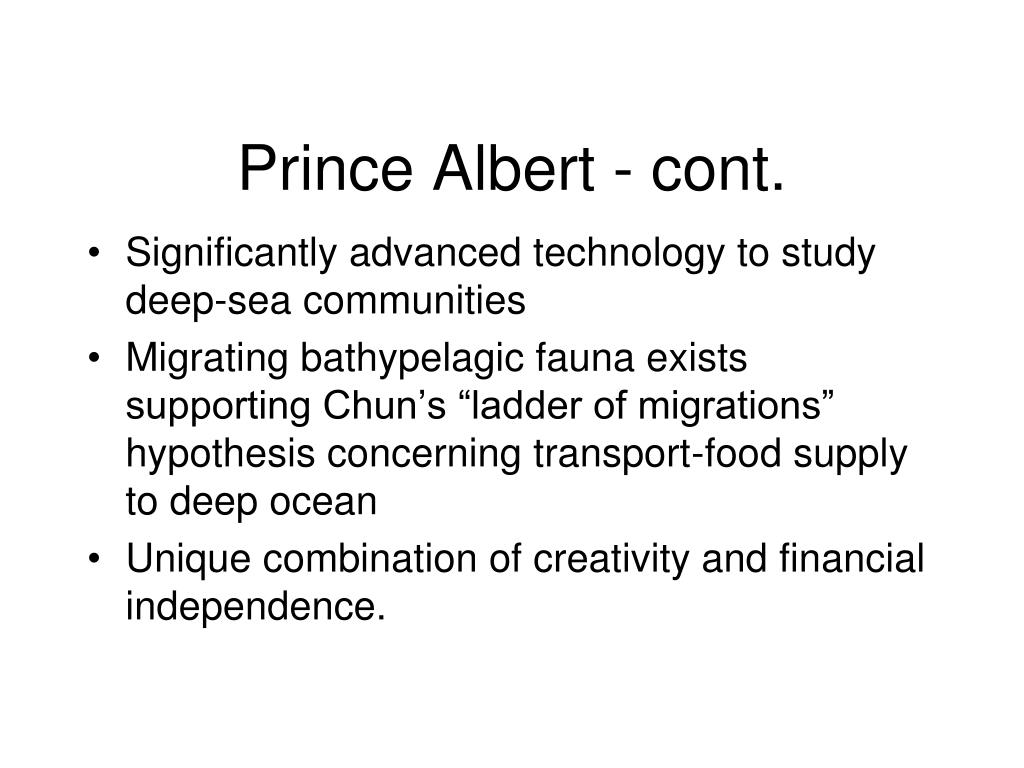 Prince Albert - cont.

• Significantly advanced technology to study deep-sea communities
• Migrating bathypelagic fauna exists supporting Chun’s “ladder of migrations” hypothesis concerning transport-food supply to deep ocean
• Unique combination of creativity and financial independence.